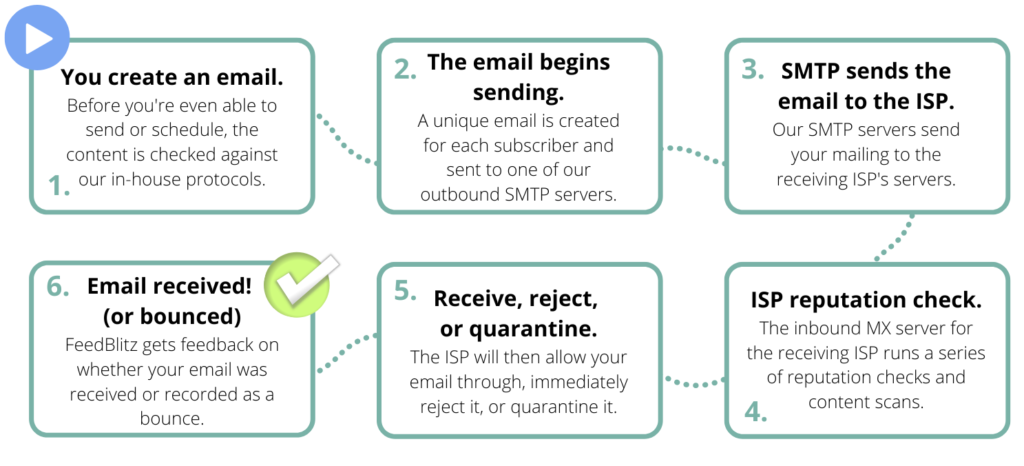 You create an email.
Before you're even able to send or schedule, the content is checked against our in-house protocols.
1.

2. The email begins sending.
A unique email is created for each subscriber and sent to one of our outbound SMTP servers.

3. SMTP sends the email to the ISP.
Our SMTP servers send your mailing to the receiving ISP's servers.

ISP reputation check.
The inbound MX server for the receiving ISP runs a series of reputation checks and content scans.
4.

5. Receive, reject, or quarantine.
The ISP will then allow your email through, immediately reject it, or quarantine it.

6. Email received! (or bounced)
FeedBlitz gets feedback on whether your email was received or recorded as a bounce.